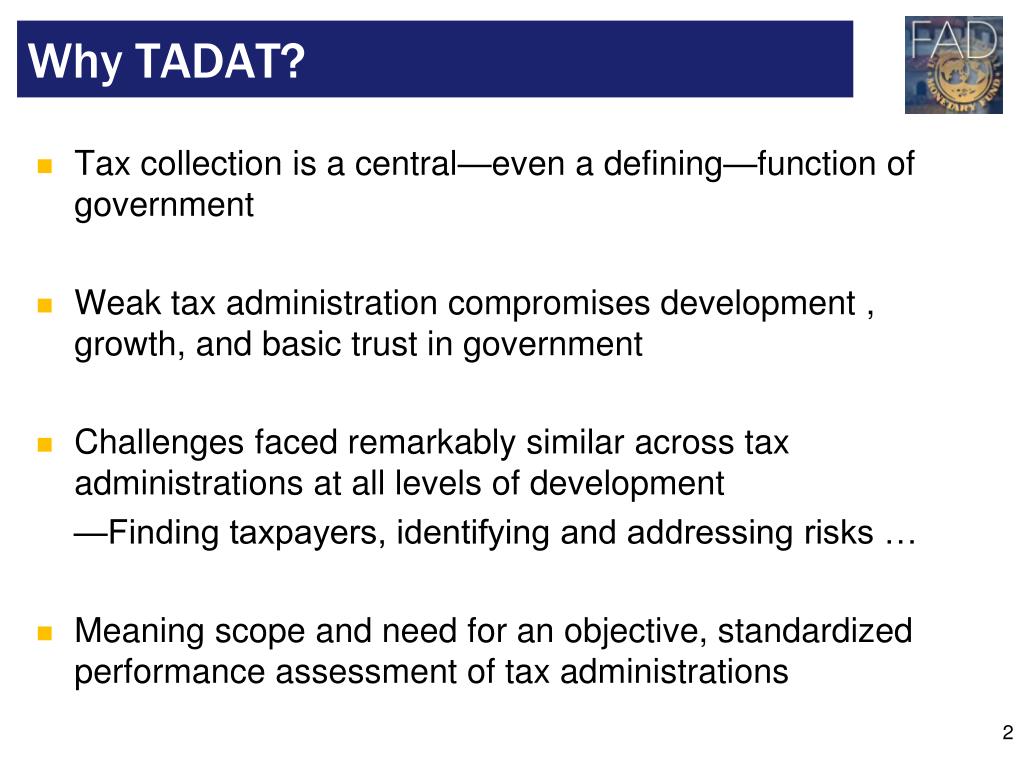 Why TADAT?

FAD

MONETARY FUND

- Tax collection is a central—even a defining—function of government

- Weak tax administration compromises development , growth, and basic trust in government

- Challenges faced remarkably similar across tax administrations at all levels of development

—Finding taxpayers, identifying and addressing risks …

- Meaning scope and need for an objective, standardized performance assessment of tax administrations

2